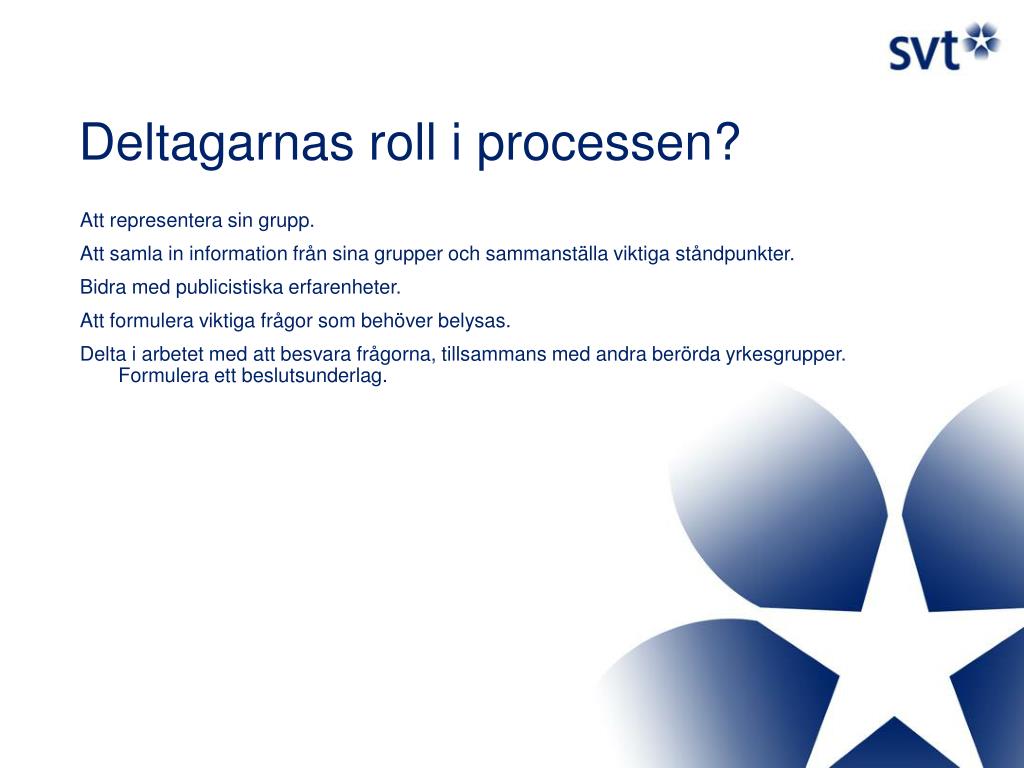 svt

Deltagarnas roll i processen?

Att representera sin grupp.

Att samla in information från sina grupper och sammanställa viktiga ståndpunkter.

Bidra med publicistiska erfarenheter.

Att formulera viktiga frågor som behöver belysas.

Delta i arbetet med att besvara frågorna, tillsammans med andra berörda yrkesgrupper. Formulera ett beslutsunderlag.